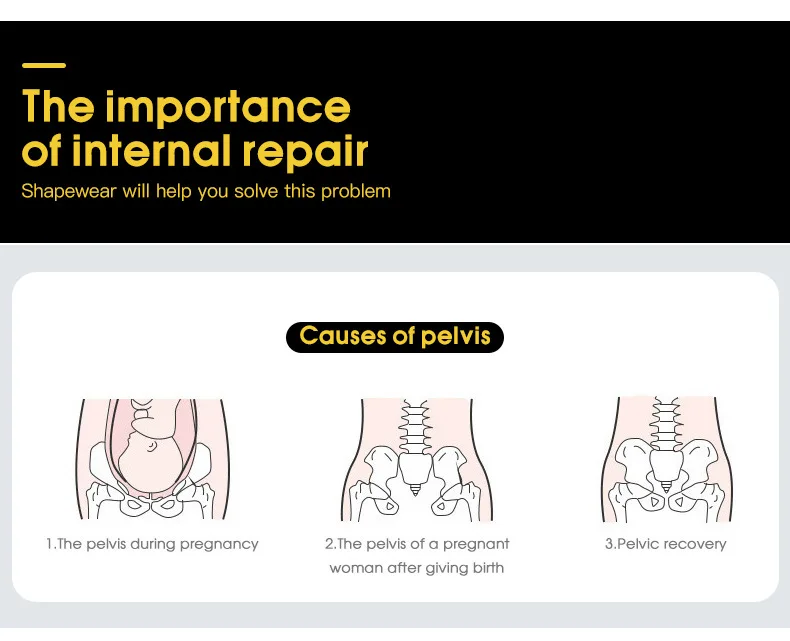 The importance of internal repair

Shapewear will help you solve this problem

Causes of pelvis

1.The pelvis during pregnancy

2.The pelvis of a pregnant woman after giving birth

3.Pelvic recovery